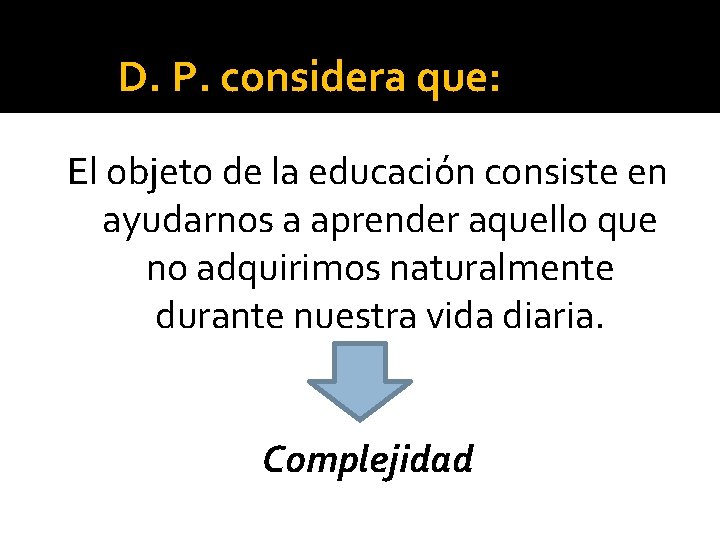 D. P. considera que:

El objeto de la educación consiste en ayudarnos a aprender aquello que no adquirimos naturalmente durante nuestra vida diaria.

Complejidad